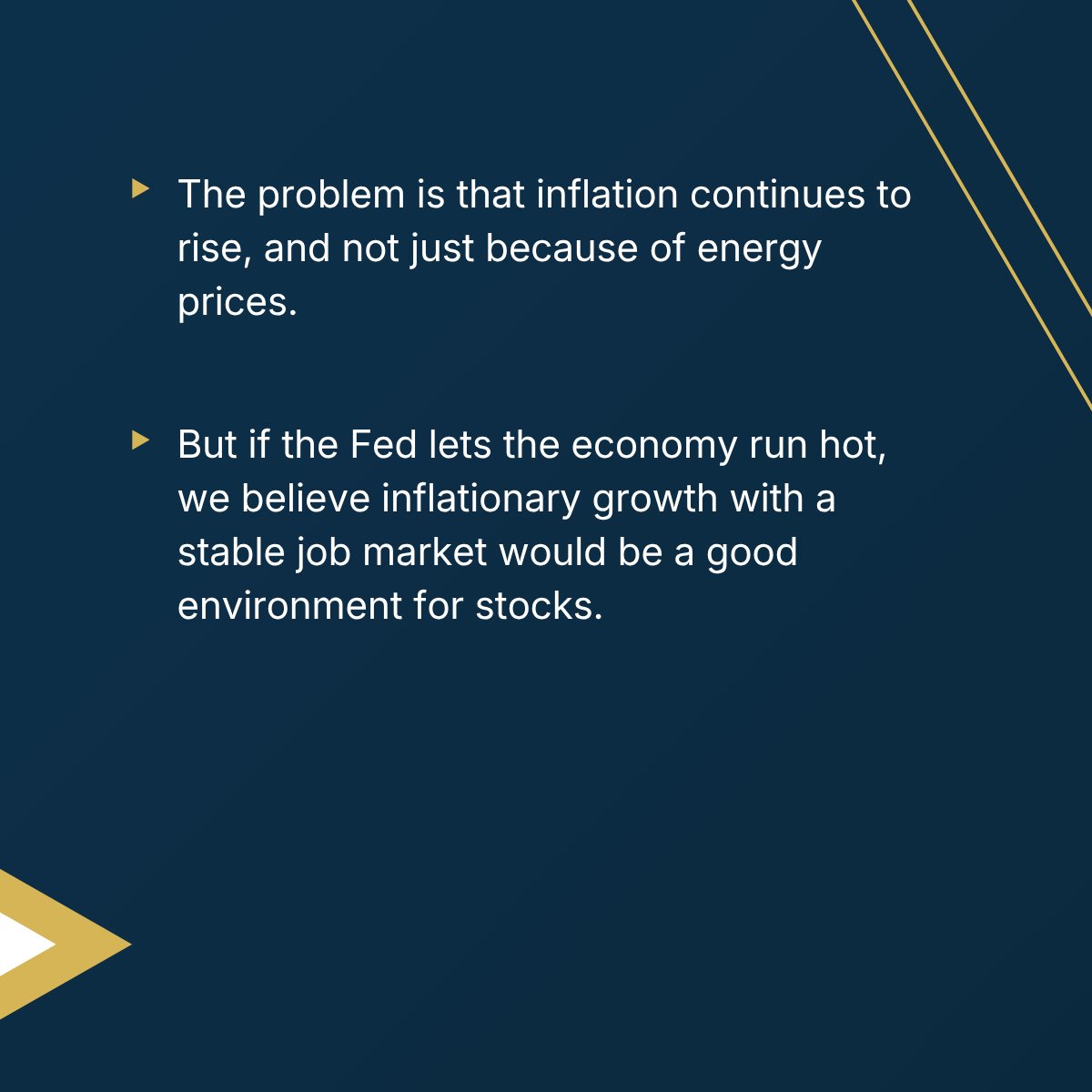 ▸ The problem is that inflation continues to rise, and not just because of energy prices.

▸ But if the Fed lets the economy run hot, we believe inflationary growth with a stable job market would be a good environment for stocks.